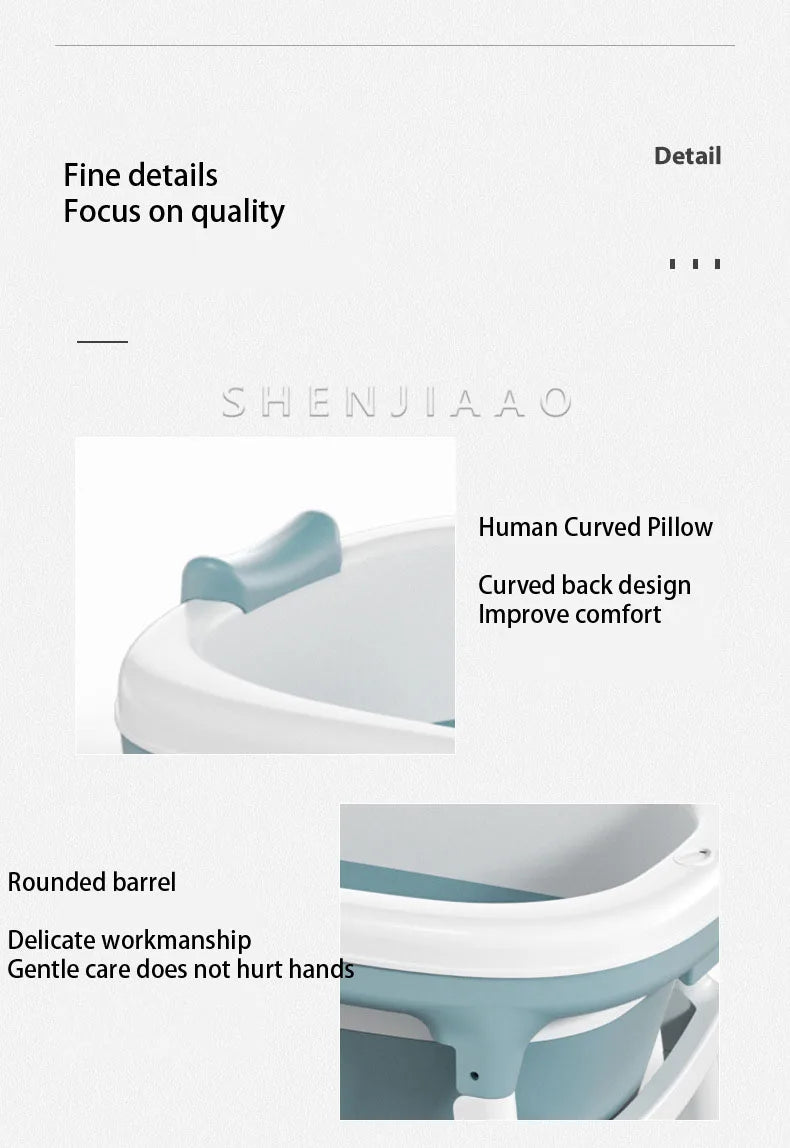 Fine details
Focus on quality

Detail

SHENJIAAO

Human Curved Pillow

Curved back design
Improve comfort

Rounded barrel

Delicate workmanship
Gentle care does not hurt hands